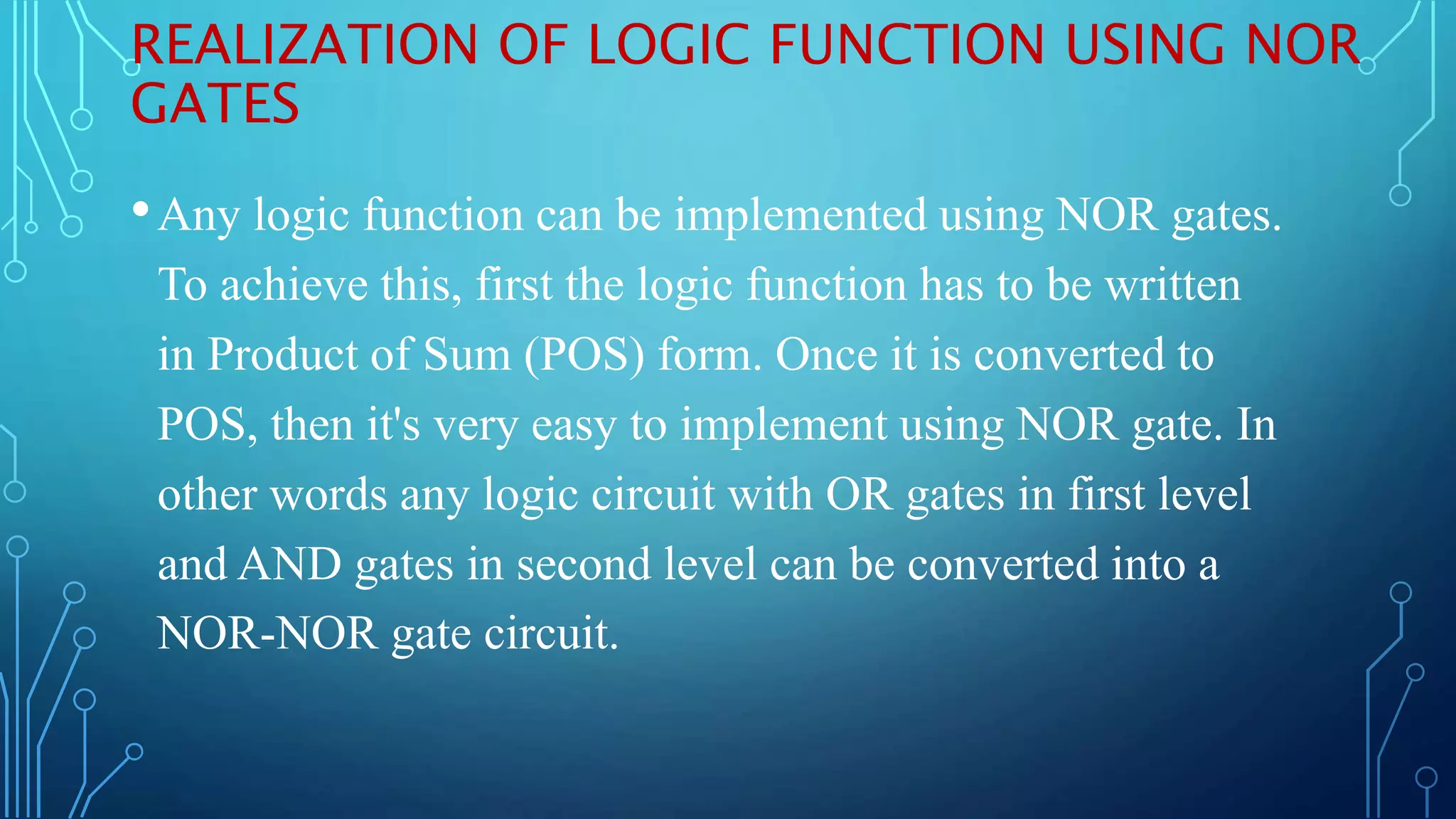 REALIZATION OF LOGIC FUNCTION USING NOR GATES

• Any logic function can be implemented using NOR gates. To achieve this, first the logic function has to be written in Product of Sum (POS) form. Once it is converted to POS, then it's very easy to implement using NOR gate. In other words any logic circuit with OR gates in first level and AND gates in second level can be converted into a NOR-NOR gate circuit.